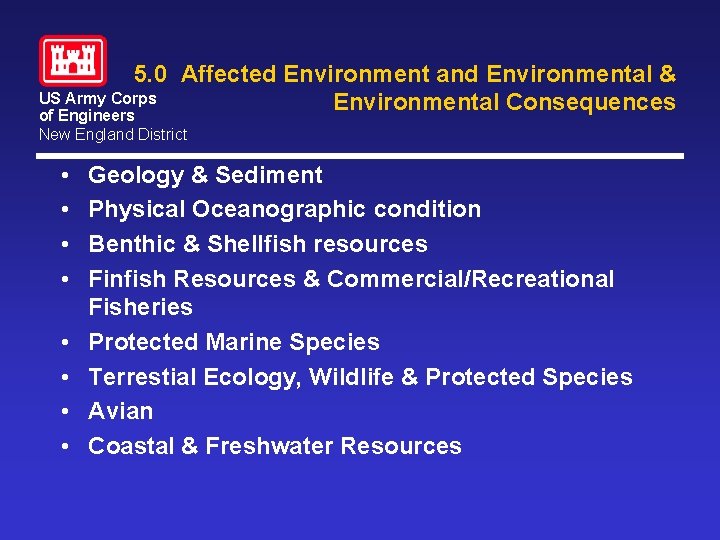 US Army Corps
of Engineers
New England District

5.0 Affected Environment and Environmental & Environmental Consequences

• Geology & Sediment
• Physical Oceanographic condition
• Benthic & Shellfish resources
• Finfish Resources & Commercial/Recreational Fisheries
• Protected Marine Species
• Terrestial Ecology, Wildlife & Protected Species
• Avian
• Coastal & Freshwater Resources